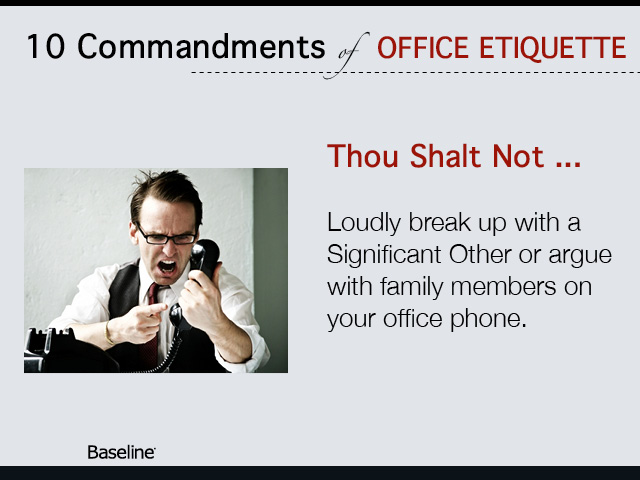 10 Commandments of OFFICE ETIQUETTE

Thou Shalt Not ...

Loudly break up with a Significant Other or argue with family members on your office phone.

Baseline